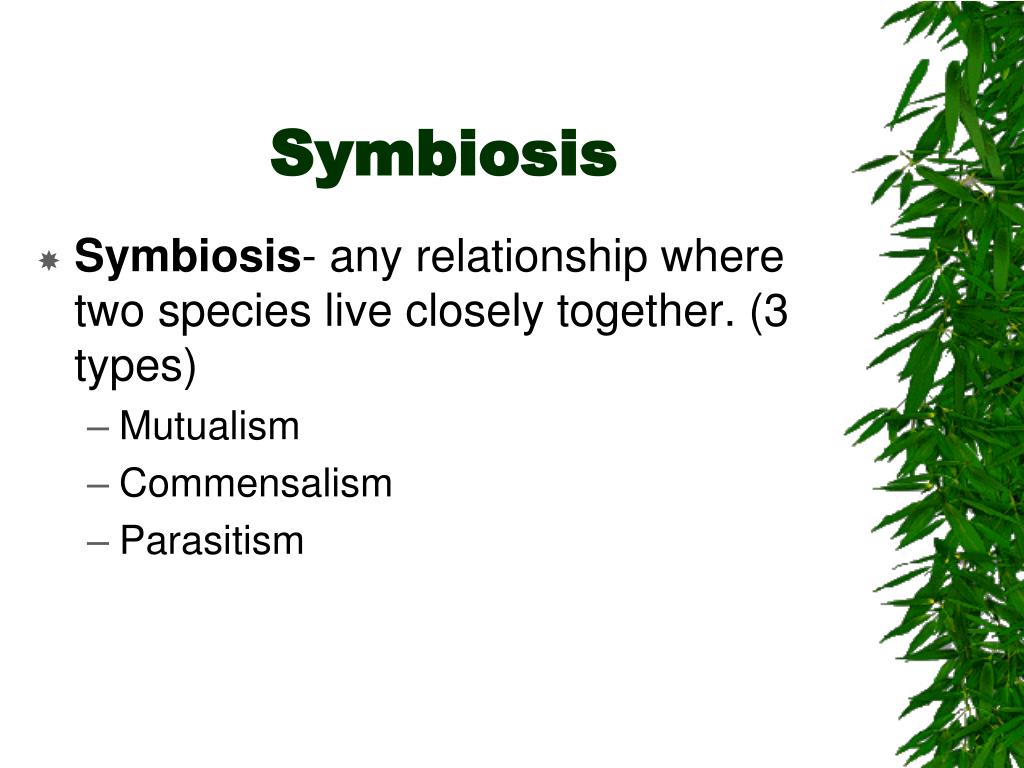 Symbiosis

Symbiosis- any relationship where two species live closely together. (3 types)

– Mutualism
– Commensalism
– Parasitism